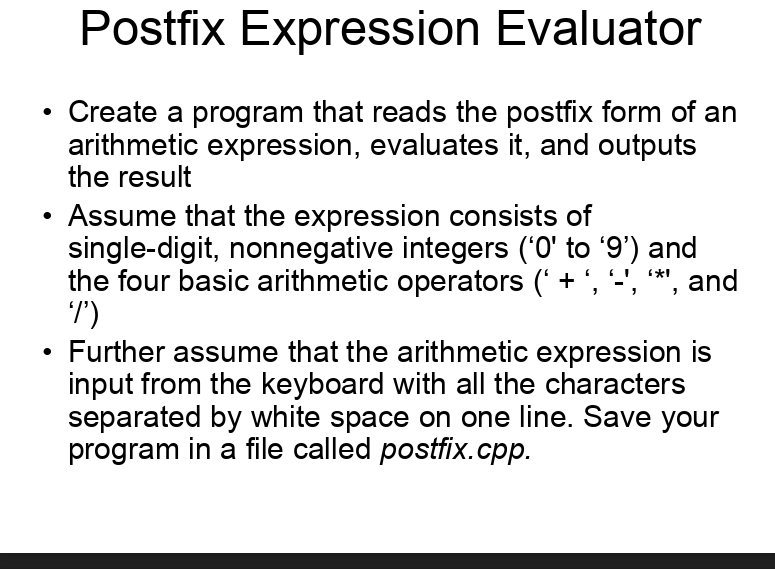 Postfix Expression Evaluator

• Create a program that reads the postfix form of an arithmetic expression, evaluates it, and outputs the result

• Assume that the expression consists of single-digit, nonnegative integers (‘0' to ‘9’) and the four basic arithmetic operators (‘ + ‘, ‘-', ‘*', and ‘/’)

• Further assume that the arithmetic expression is input from the keyboard with all the characters separated by white space on one line. Save your program in a file called postfix.cpp.